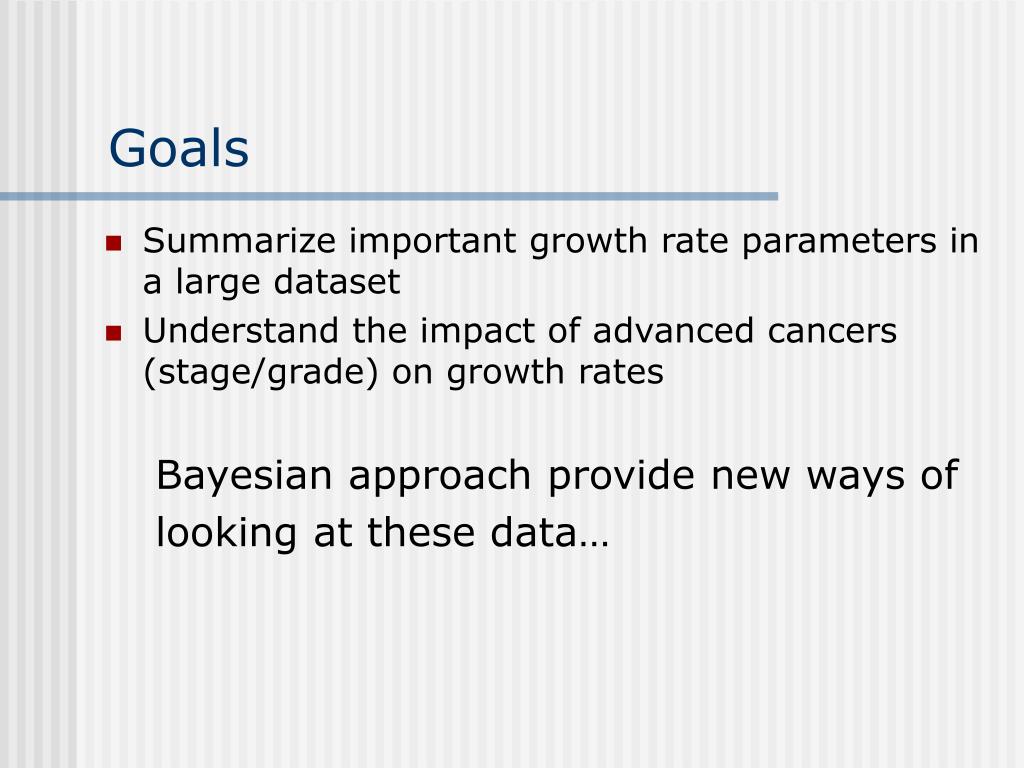 Goals

Summarize important growth rate parameters in a large dataset

Understand the impact of advanced cancers (stage/grade) on growth rates

Bayesian approach provide new ways of looking at these data…